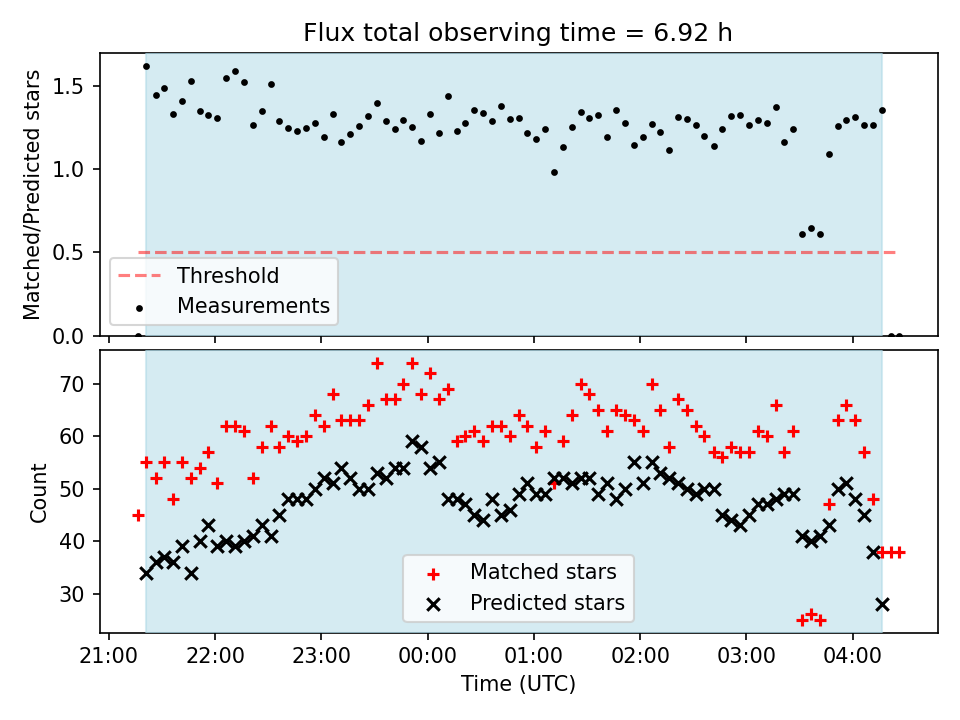 Flux total observing time = 6.92 h

Matched/Predicted stars

1.5
1.0
0.5
0.0

Threshold
Measurements

Count

70
60
50
40
30

Matched stars
Predicted stars

21:00
22:00
23:00
00:00
01:00
02:00
03:00
04:00

Time (UTC)